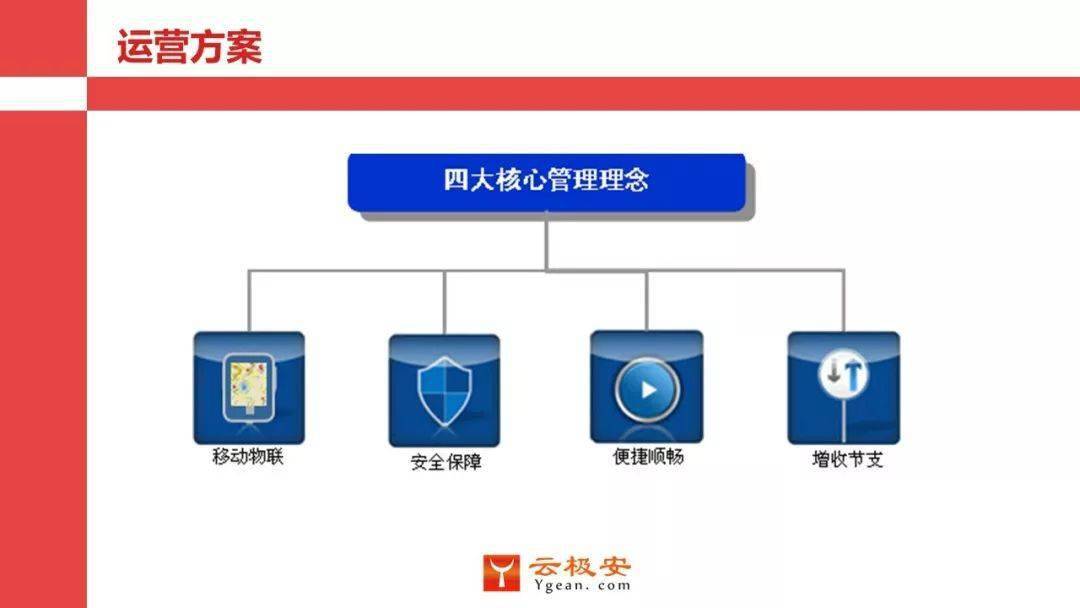 运营方案

四大核心管理理念

移动物联

安全保障

便捷顺畅

增收节支

云极安
Ygean.com